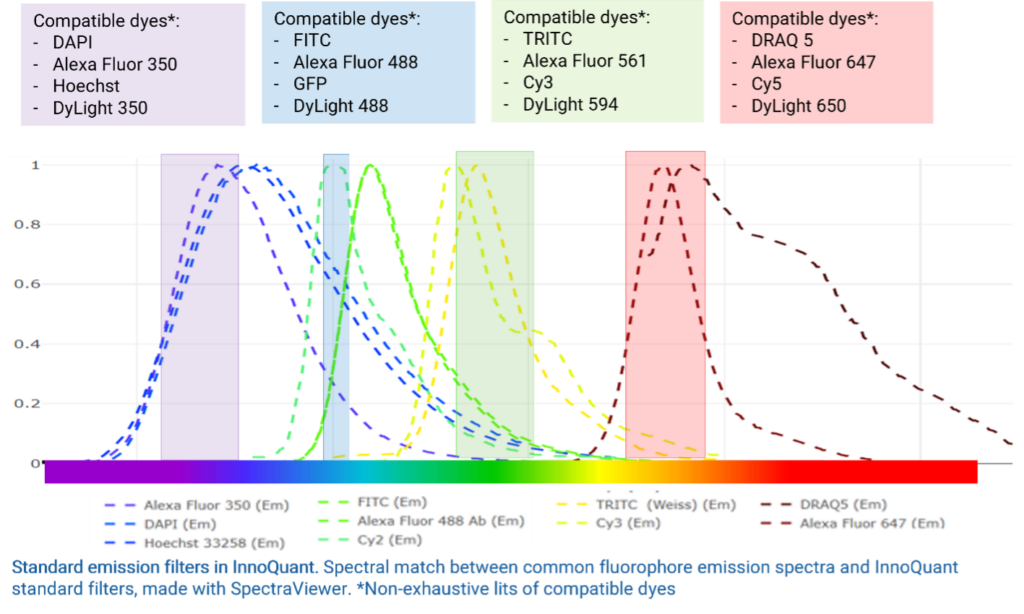 Compatible dyes*:
- DAPI
- Alexa Fluor 350
- Hoechst
- DyLight 350

Compatible dyes*:
- FITC
- Alexa Fluor 488
- GFP
- DyLight 488

Compatible dyes*:
- TRITC
- Alexa Fluor 561
- Cy3
- DyLight 594

Compatible dyes*:
- DRAQ 5
- Alexa Fluor 647
- Cy5
- DyLight 650

1
0.8
0.6
0.4
0.2
0

Alexa Fluor 350 (Em)
DAPI (Em)
Hoechst 33258 (Em)
FITC (Em)
Alexa Fluor 488 Ab (Em)
Cy2 (Em)
TRITC (Weiss) (Em)
Cy3 (Em)
DRAQ5 (Em)
Alexa Fluor 647 (Em)

Standard emission filters in InnoQuant. Spectral match between common fluorophore emission spectra and InnoQuant standard filters, made with SpectraViewer. *Non-exhaustive lits of compatible dyes